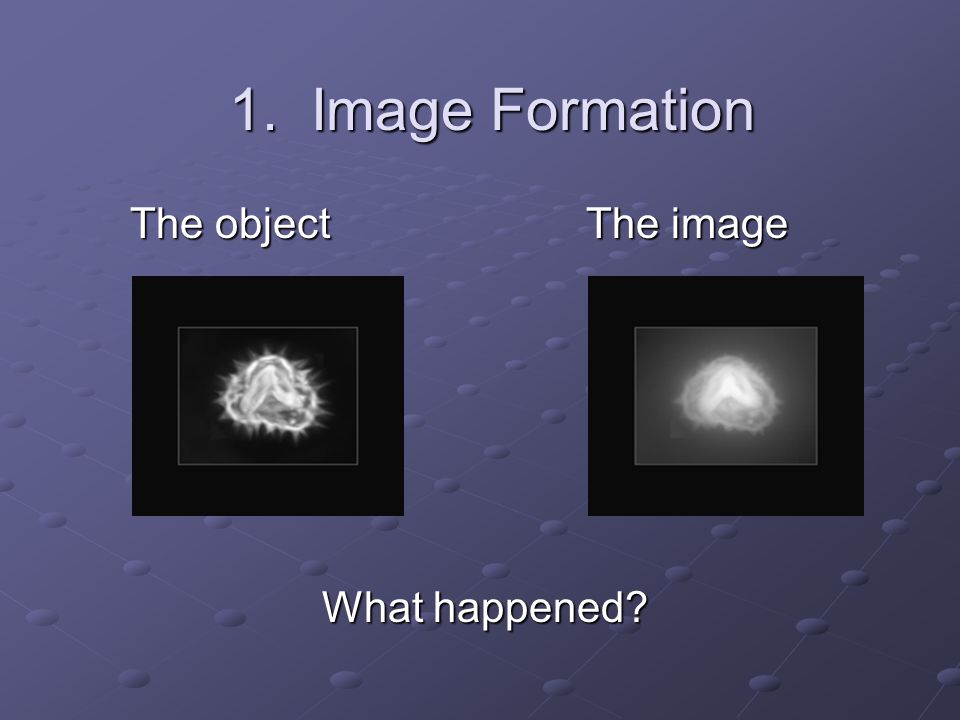 1. Image Formation

The object

The image

What happened?